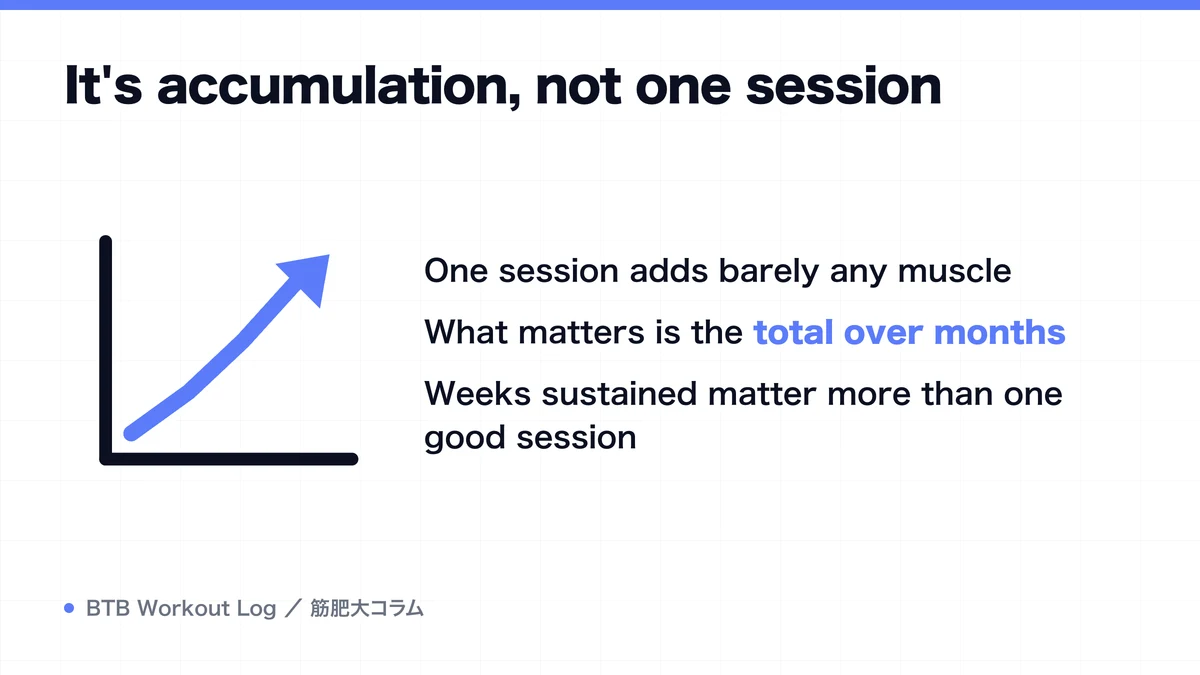 It's accumulation, not one session

One session adds barely any muscle

What matters is the total over months

Weeks sustained matter more than one good session

BTB Workout Log ／ 筋肥大コラム